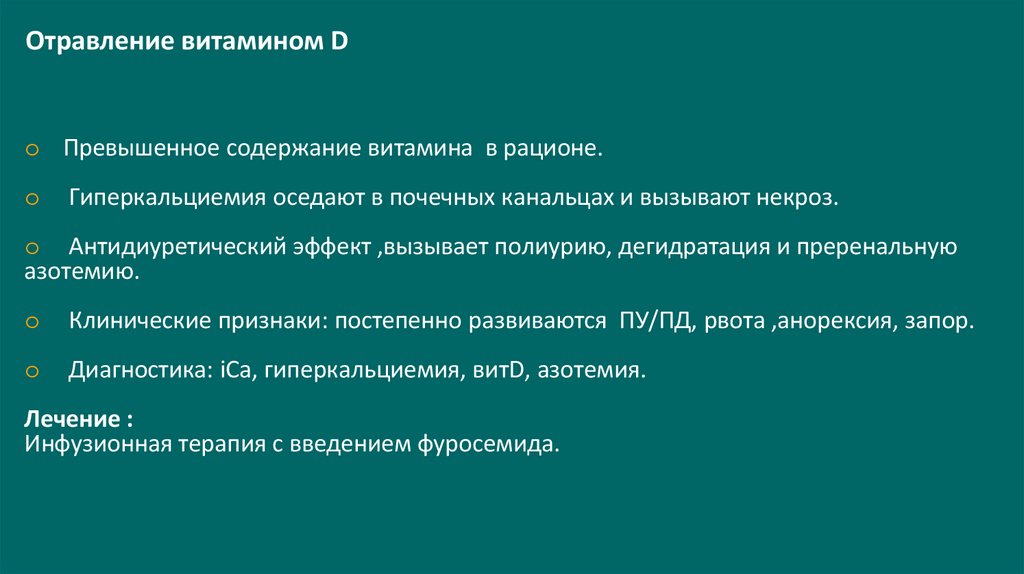 Отравление витамином D

o Превышенное содержание витамина в рационе.

o Гиперкальциемия оседают в почечных канальцах и вызывают некроз.

o Антидиуретический эффект ,вызывает полиурию, дегидратация и преренальную азотемию.

o Клинические признаки: постепенно развиваются ПУ/ПД, рвота ,анорексия, запор.

o Диагностика: iCa, гиперкальциемия, витD, азотемия.

Лечение :
Инфузионная терапия с введением фуросемида.